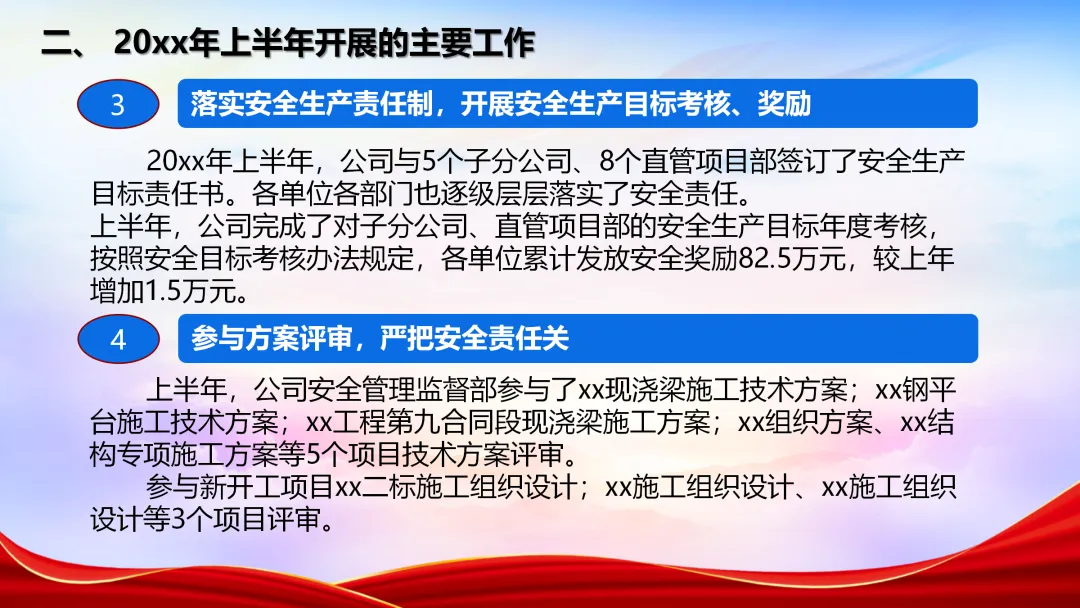 二、 20xx年上半年开展的主要工作

3

落实安全生产责任制，开展安全生产目标考核、奖励

20xx年上半年，公司与5个子分公司、8个直管项目部签订了安全生产目标责任书。各单位各部门也逐级层层落实了安全责任。

上半年，公司完成了对子分公司、直管项目部的安全生产目标年度考核，按照安全目标考核办法规定，各单位累计发放安全奖励82.5万元，较上年增加1.5万元。

4

参与方案评审，严把安全责任关

上半年，公司安全管理监督部参与了xx现浇梁施工技术方案；xx钢平台施工技术方案；xx工程第九合同段现浇梁施工方案；xx组织方案、xx结构专项施工方案等5个项目技术方案评审。

参与新开工项目xx二标施工组织设计；xx施工组织设计、xx施工组织设计等3个项目评审。